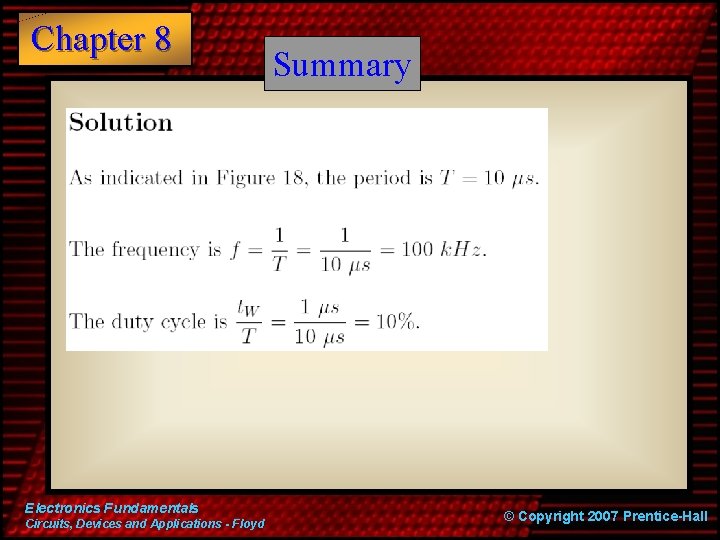 Chapter 8

Summary

Solution

As indicated in Figure 18, the period is $T = 10\ \mu s$.

The frequency is $f = \frac{1}{T} = \frac{1}{10\ \mu s} = 100\ kHz$.

The duty cycle is $\frac{t_W}{T} = \frac{1\ \mu s}{10\ \mu s} = 10\%$.

Electronics Fundamentals
Circuits, Devices and Applications - Floyd

© Copyright 2007 Prentice-Hall